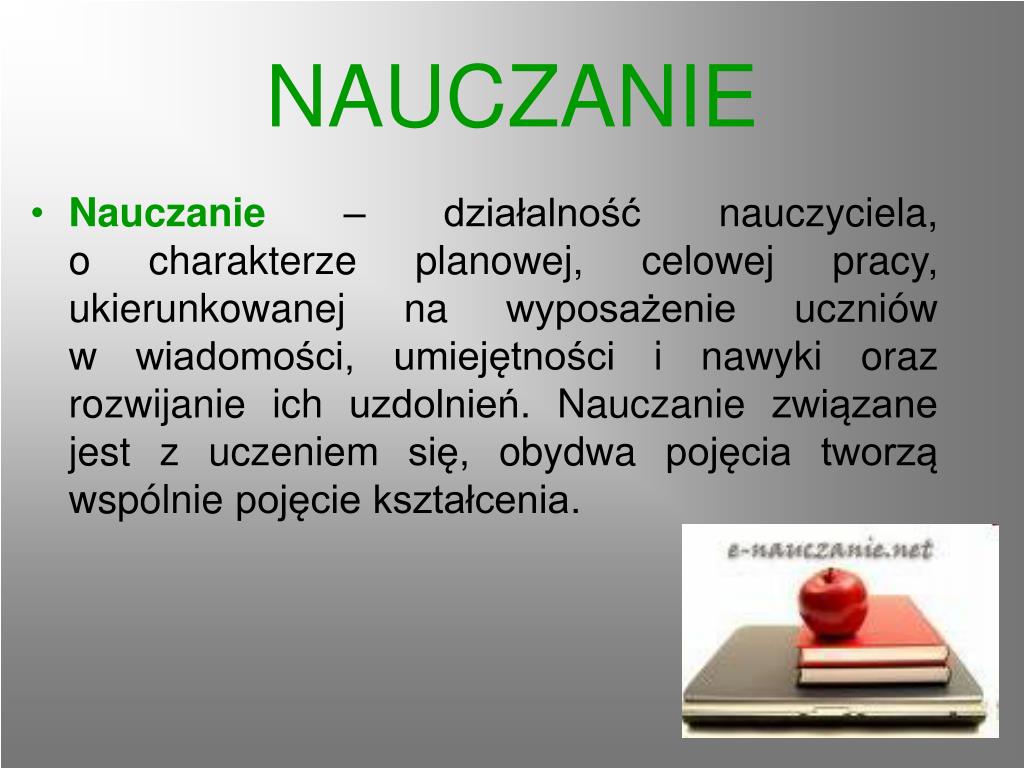 NAUCZANIE

• Nauczanie – działalność nauczyciela, o charakterze planowej, celowej pracy, ukierunkowanej na wyposażenie uczniów w wiadomości, umiejętności i nawyki oraz rozwijanie ich uzdolnień. Nauczanie związane jest z uczeniem się, obydwa pojęcia tworzą wspólnie pojęcie kształcenia.

e-nauczanie.net